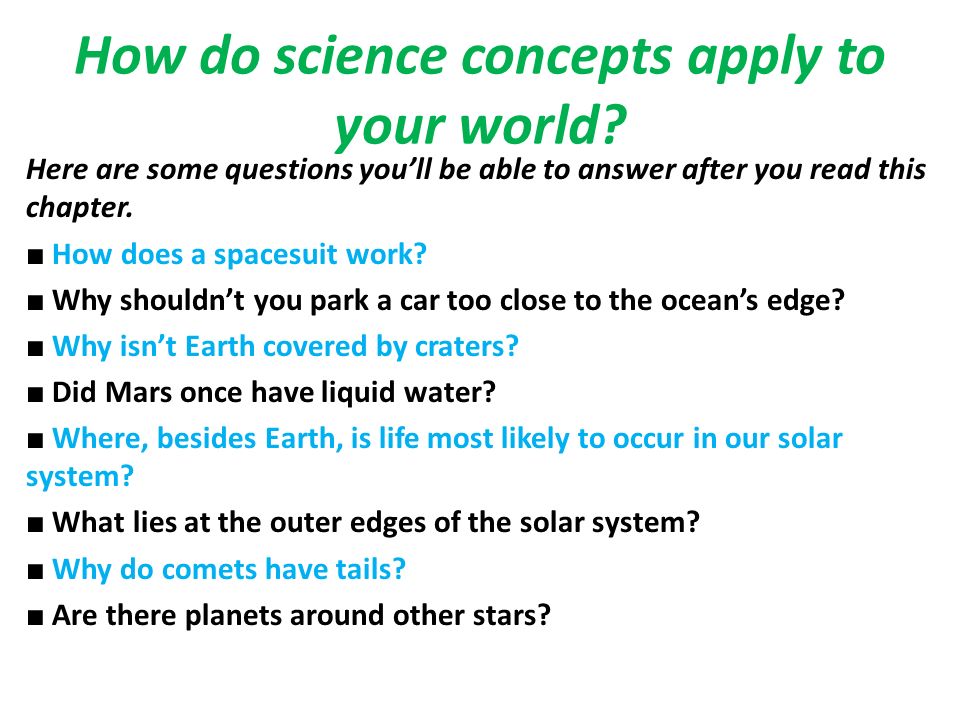 How do science concepts apply to your world?

Here are some questions you’ll be able to answer after you read this chapter.

■ How does a spacesuit work?

■ Why shouldn’t you park a car too close to the ocean’s edge?

■ Why isn’t Earth covered by craters?

■ Did Mars once have liquid water?

■ Where, besides Earth, is life most likely to occur in our solar system?

■ What lies at the outer edges of the solar system?

■ Why do comets have tails?

■ Are there planets around other stars?